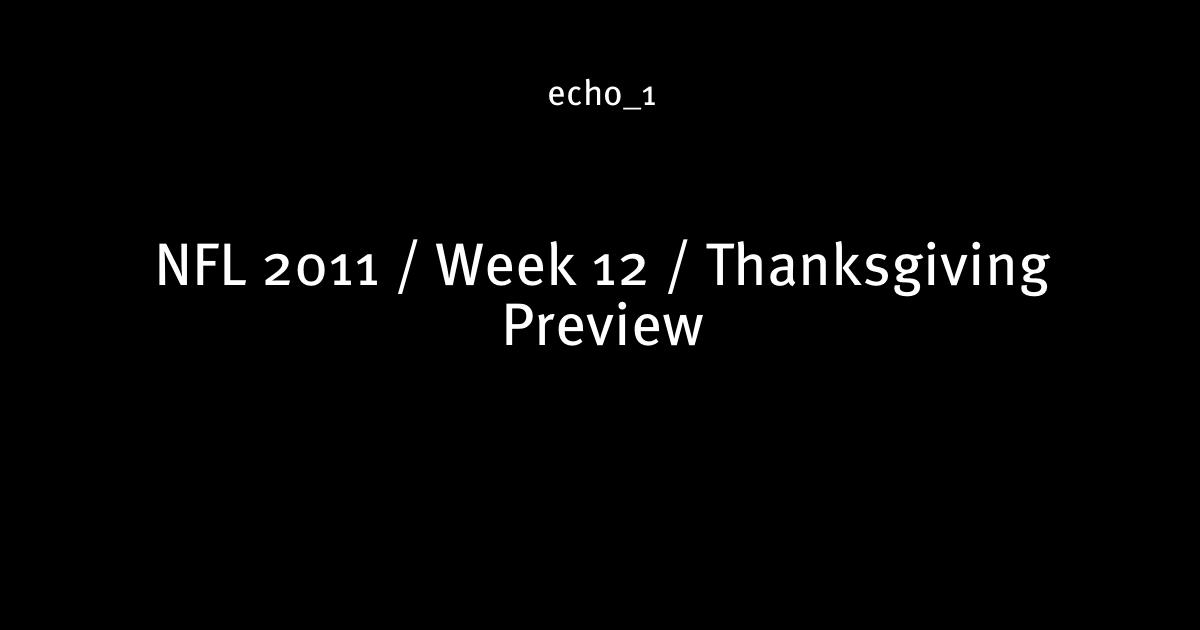 echo_1

NFL 2011 / Week 12 / Thanksgiving Preview